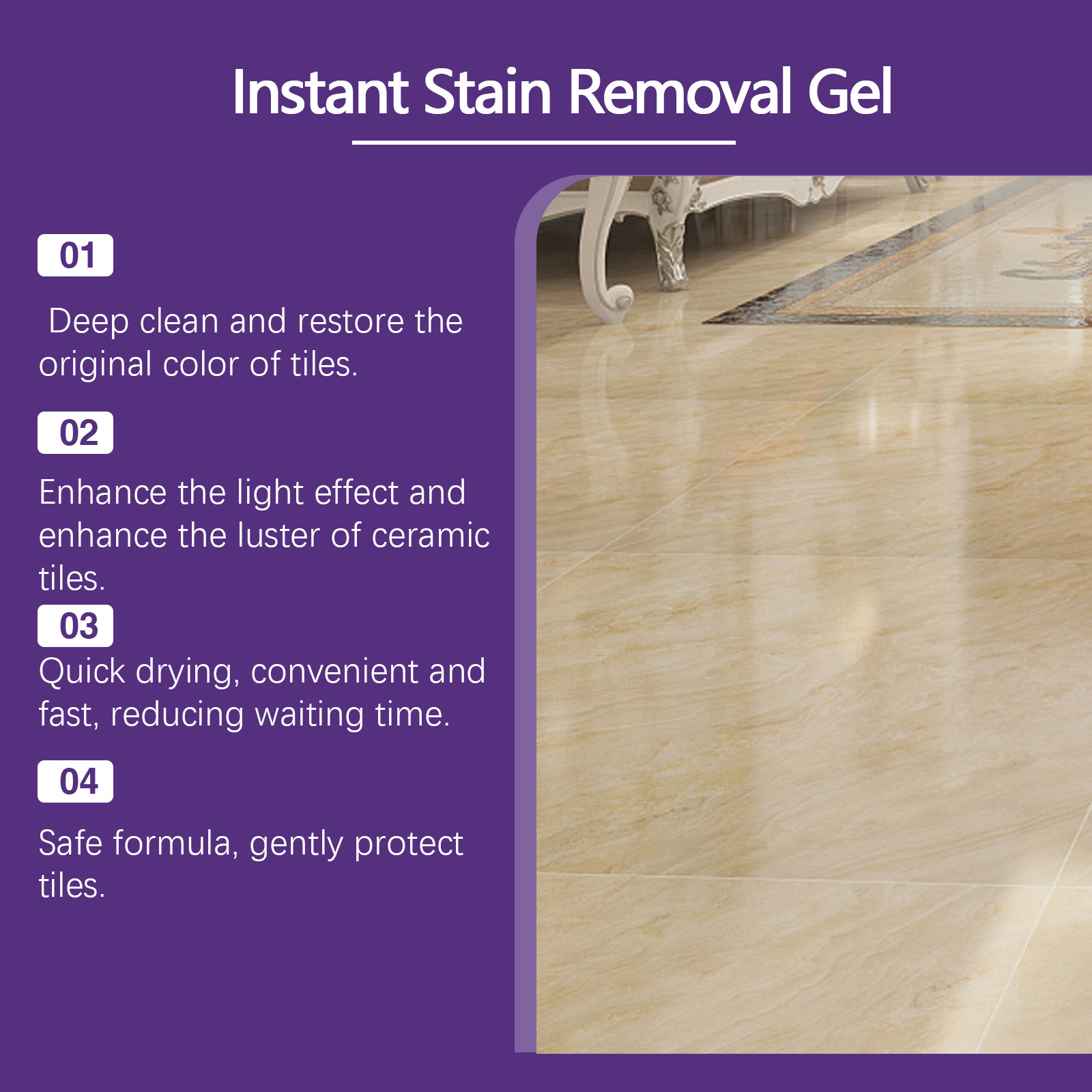 Instant Stain Removal Gel

01

Deep clean and restore the original color of tiles.

02

Enhance the light effect and enhance the luster of ceramic tiles.

03

Quick drying, convenient and fast, reducing waiting time.

04

Safe formula, gently protect tiles.